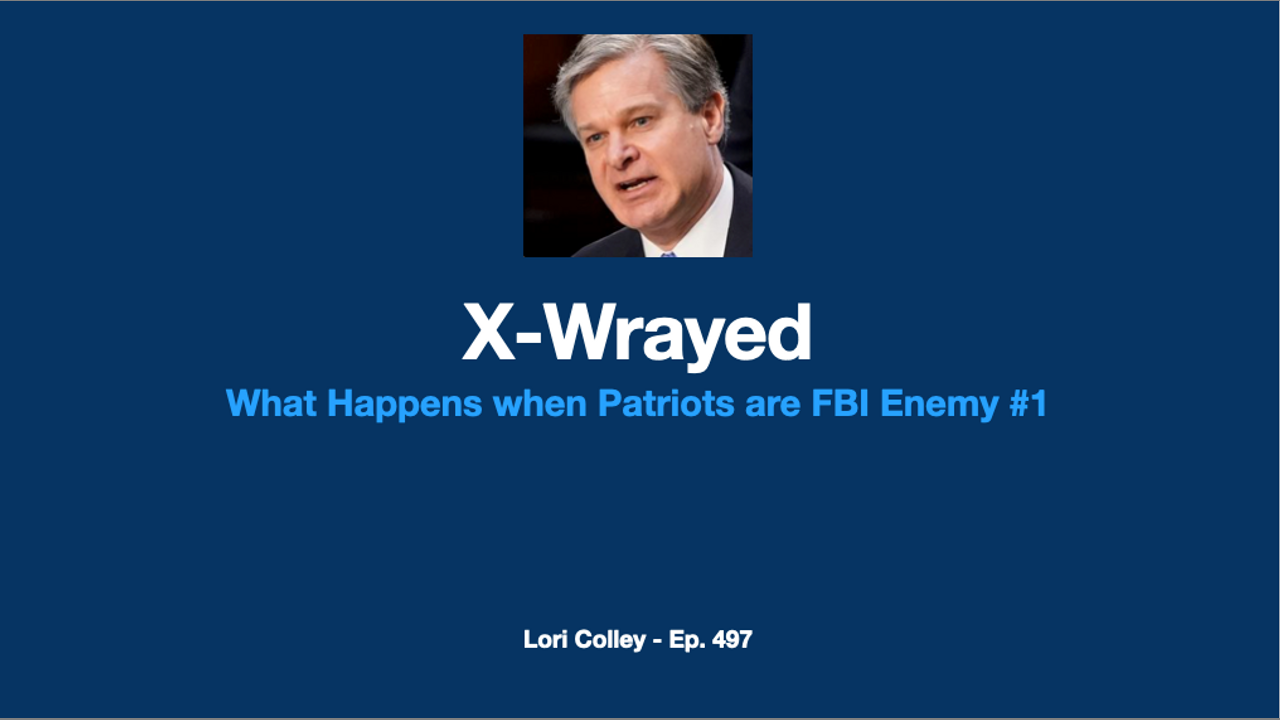 X-Wrayed
What Happens when Patriots are FBI Enemy #1

Lori Colley - Ep. 497